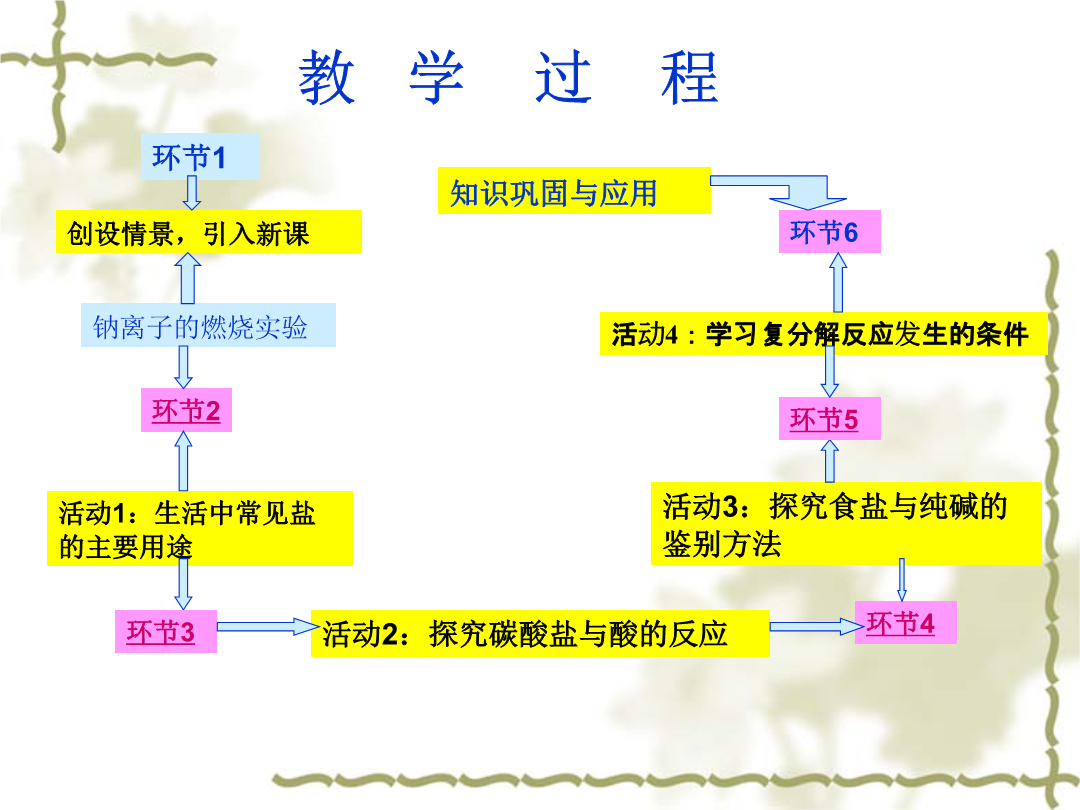 教 学 过 程

环节1

创设情景，引入新课

钠离子的燃烧实验

环节2

活动1：生活中常见盐的主要用途

环节3

活动2：探究碳酸盐与酸的反应

环节4

活动3：探究食盐与纯碱的鉴别方法

环节5

活动4：学习复分解反应发生的条件

环节6

知识巩固与应用